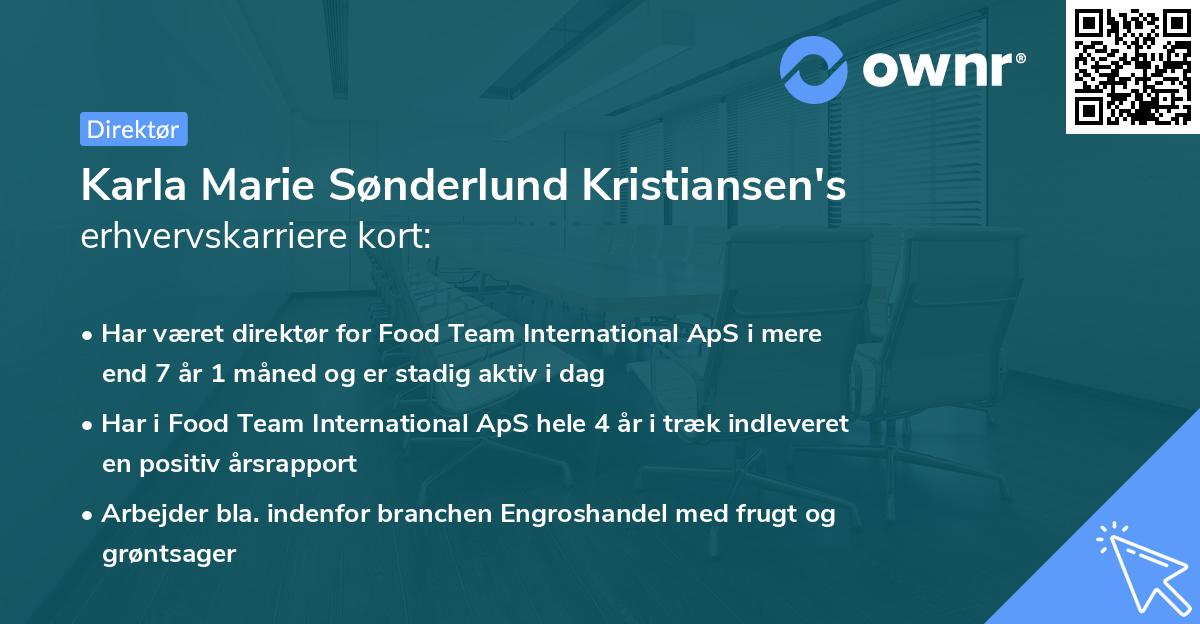 ownr®

Direktør

Karla Marie Sønderlund Kristiansen's erhvervskarriere kort:

• Har været direktør for Food Team International ApS i mere end 7 år 1 måned og er stadig aktiv i dag

• Har i Food Team International ApS hele 4 år i træk indleveret en positiv årsrapport

• Arbejder bla. indenfor branchen Engroshandel med frugt og grøntsager